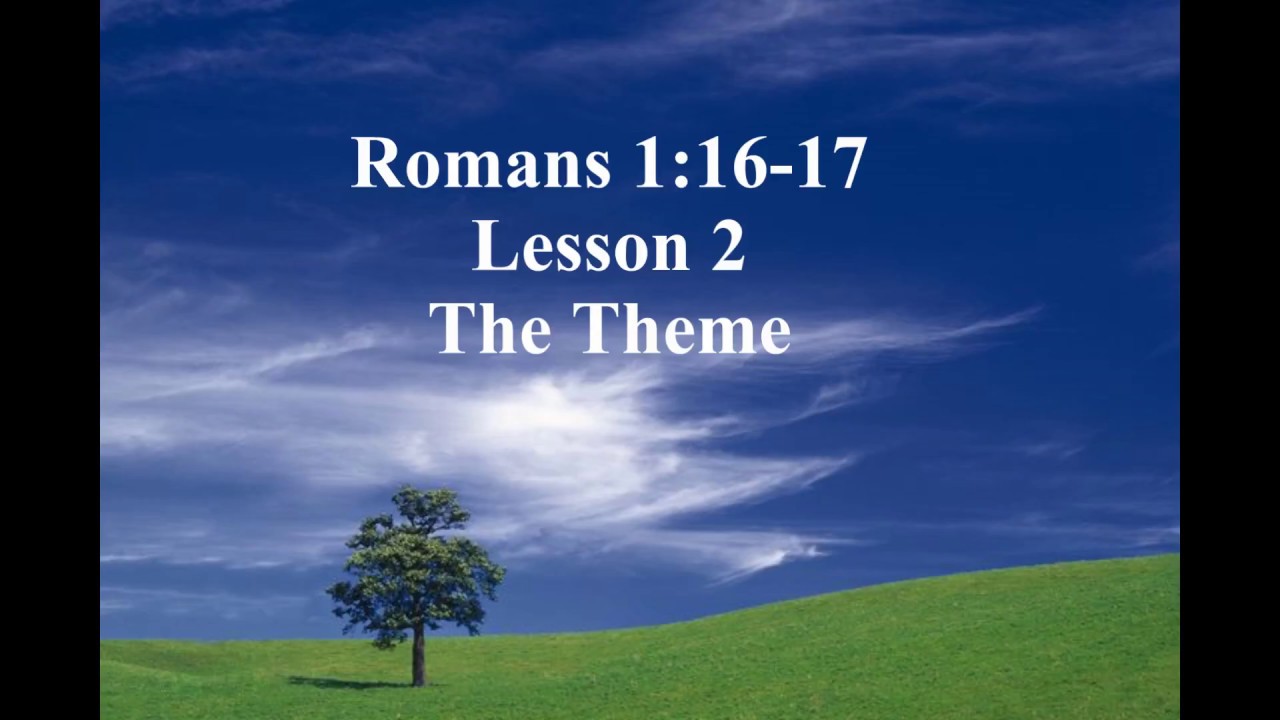 Romans 1:16-17
Lesson 2
The Theme